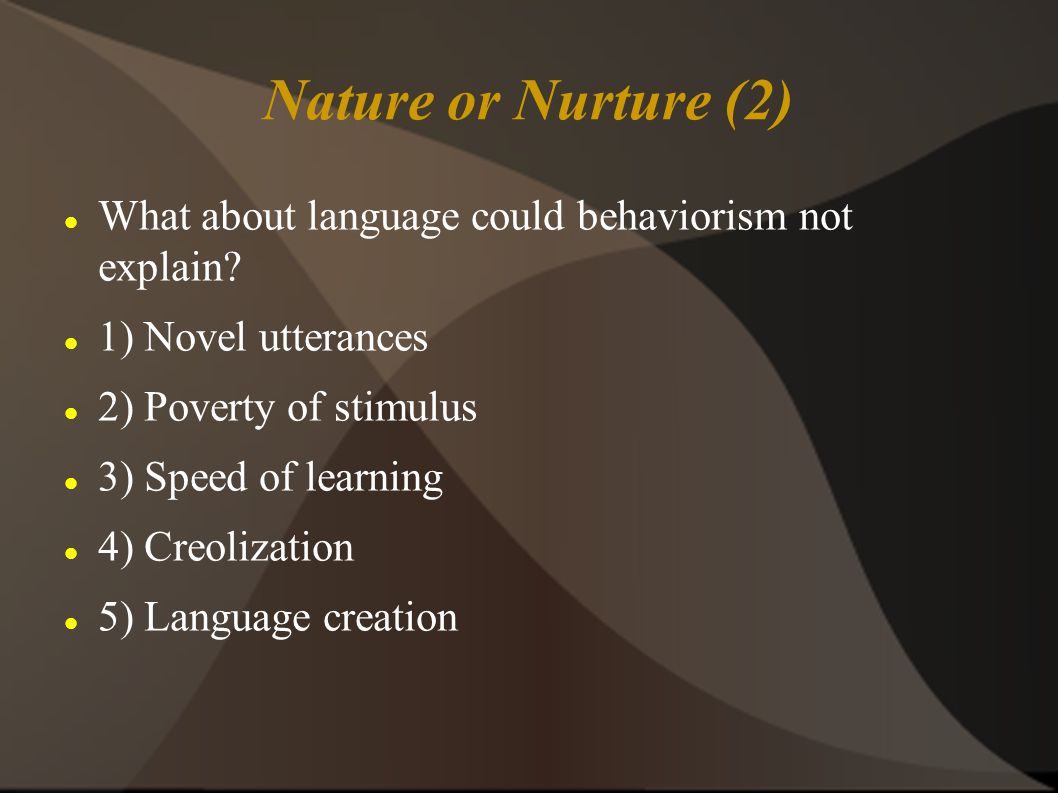 Nature or Nurture (2)

- What about language could behaviorism not explain?
- 1) Novel utterances
- 2) Poverty of stimulus
- 3) Speed of learning
- 4) Creolization
- 5) Language creation